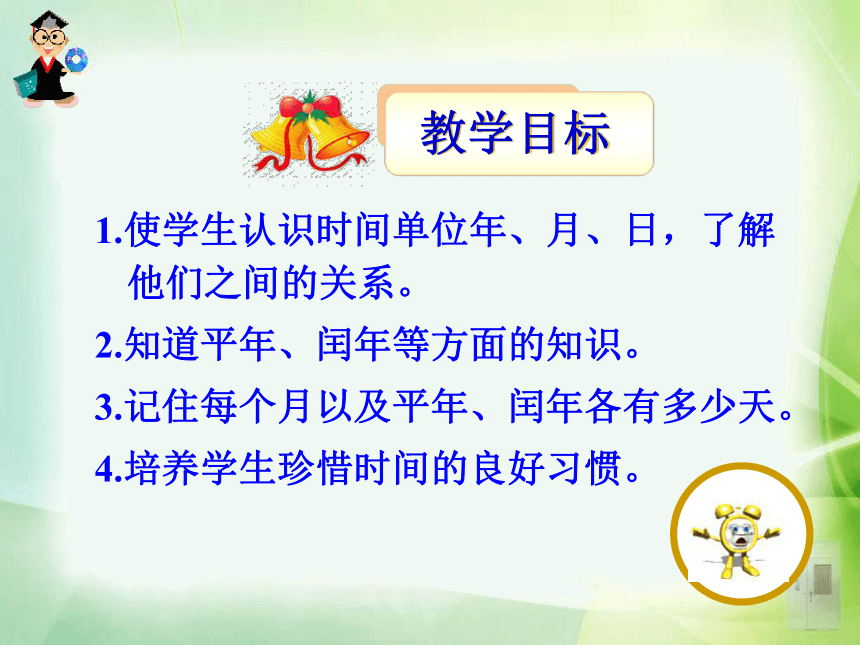 教学目标

1.使学生认识时间单位年、月、日，了解他们之间的关系。

2.知道平年、闰年等方面的知识。

3.记住每个月以及平年、闰年各有多少天。

4.培养学生珍惜时间的良好习惯。